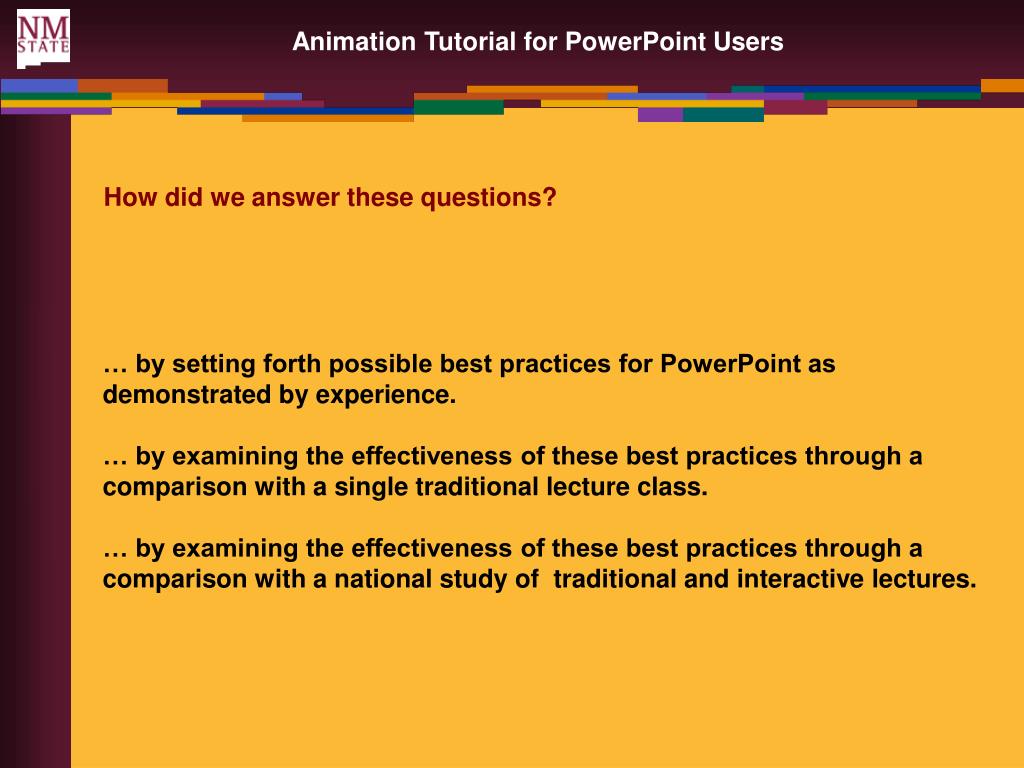 NM STATE

Animation Tutorial for PowerPoint Users

How did we answer these questions?

… by setting forth possible best practices for PowerPoint as demonstrated by experience.

… by examining the effectiveness of these best practices through a comparison with a single traditional lecture class.

… by examining the effectiveness of these best practices through a comparison with a national study of traditional and interactive lectures.